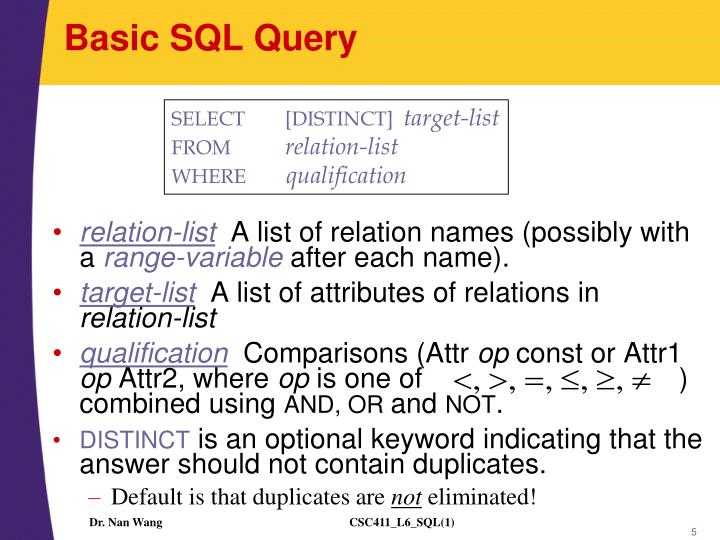 Basic SQL Query

SELECT [DISTINCT] target-list
FROM relation-list
WHERE qualification

• relation-list A list of relation names (possibly with a range-variable after each name).

• target-list A list of attributes of relations in relation-list

• qualification Comparisons (Attr op const or Attr1 op Attr2, where op is one of $<, >, =, \leq, \geq, \neq$ ) combined using AND, OR and NOT.

• DISTINCT is an optional keyword indicating that the answer should not contain duplicates.

– Default is that duplicates are not eliminated!

Dr. Nan Wang CSC411_L6_SQL(1)

5